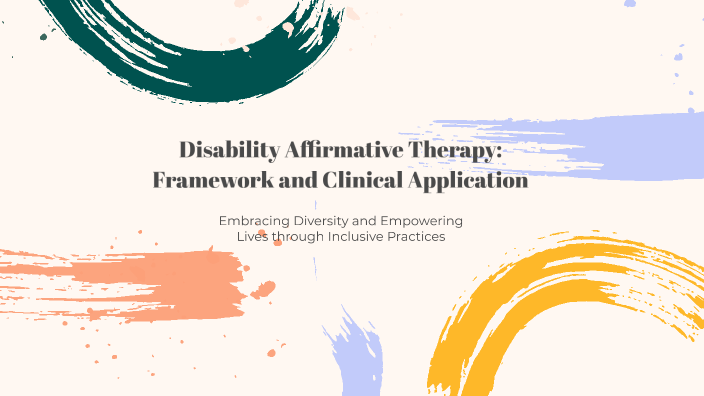 Disability Affirmative Therapy: Framework and Clinical Application

Embracing Diversity and Empowering Lives through Inclusive Practices